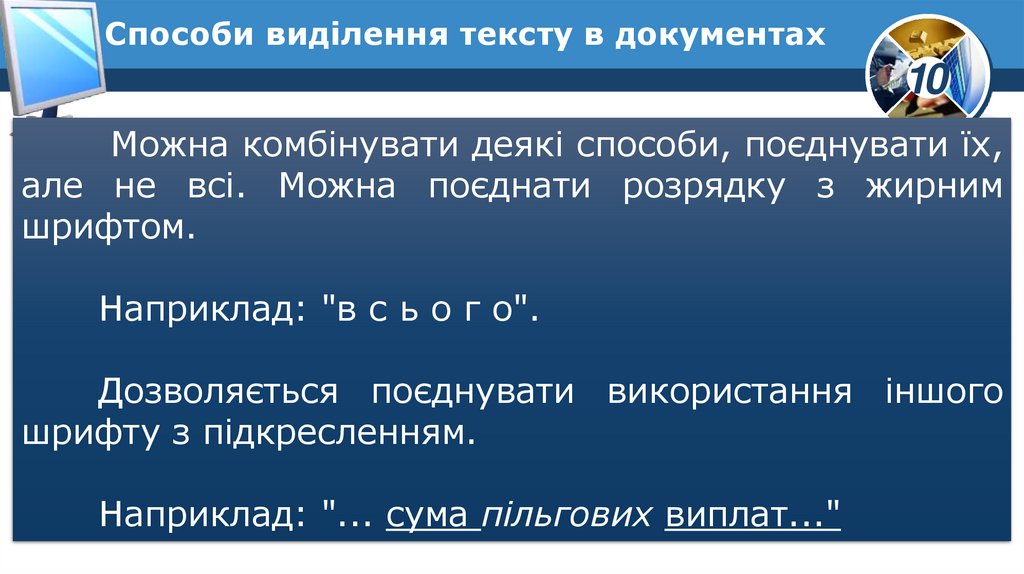 Способи виділення тексту в документах

10

Можна комбінувати деякі способи, поєднувати їх, але не всі. Можна поєднати розрядку з жирним шрифтом.

Наприклад: "в с ь о г о".

Дозволяється поєднувати використання іншого шрифту з підкресленням.

Наприклад: "... сума пільгових виплат..."